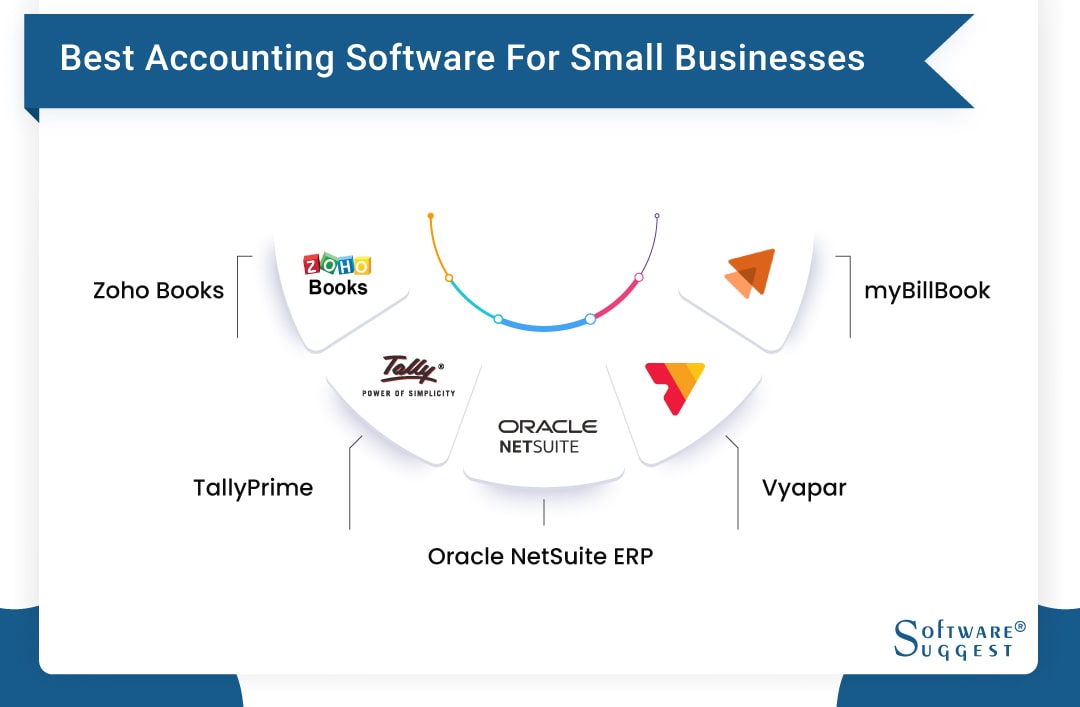 Best Accounting Software For Small Businesses

Zoho Books

ZOHO
Books

myBillBook

Tally®
POWER OF SIMPLICITY

ORACLE
NETSUITE

TallyPrime

Vyapar

Oracle NetSuite ERP

SOFTWARE®
SUGGEST